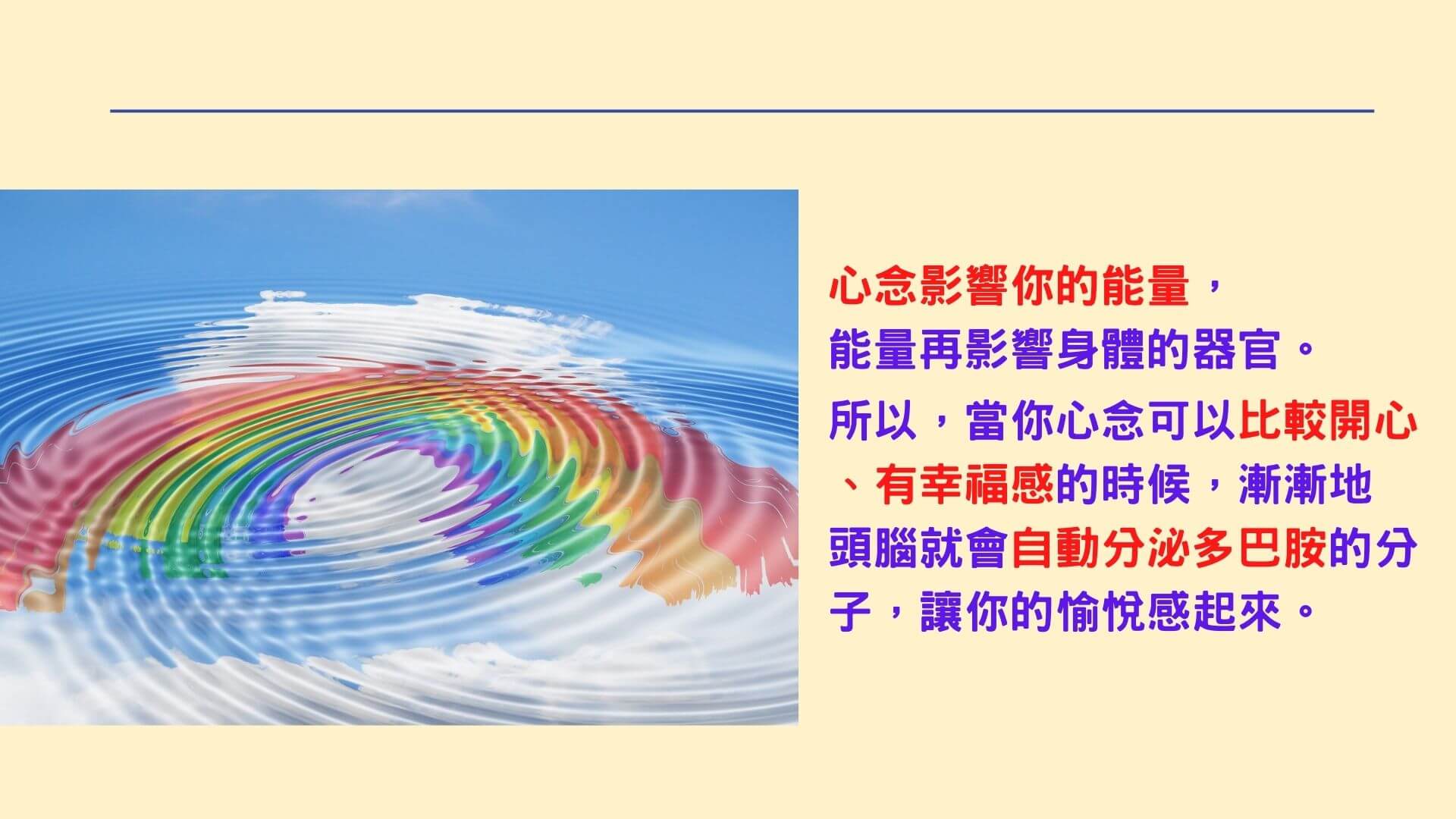 心念影響你的能量，
能量再影響身體的器官。

所以，當你心念可以比較開心、有幸福感的時候，漸漸地頭腦就會自動分泌多巴胺的分子，讓你的愉悅感起來。